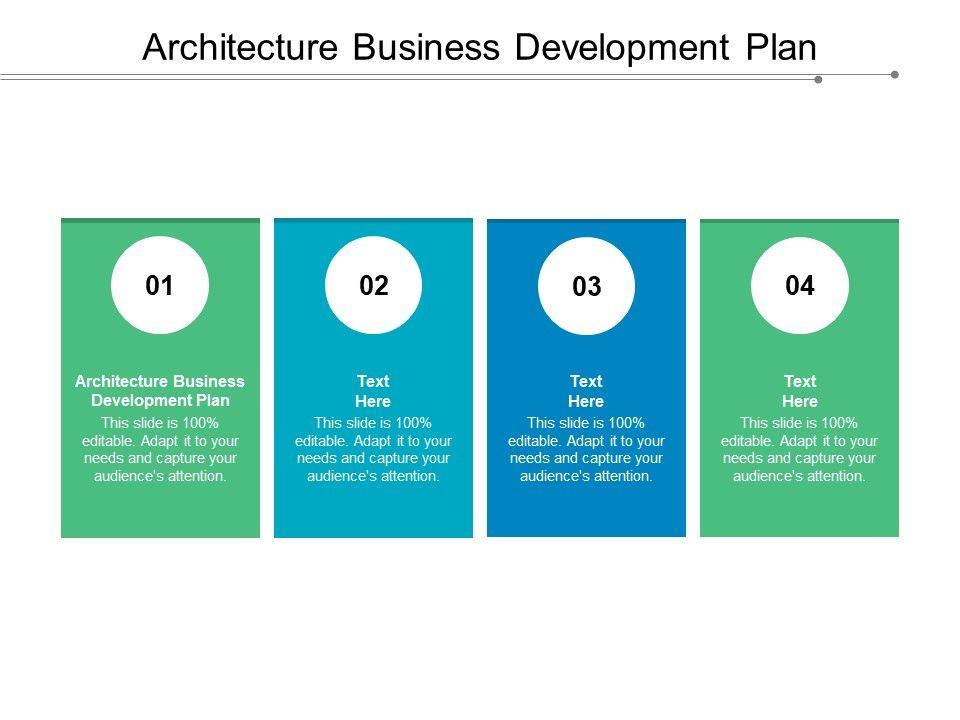 Architecture Business Development Plan

01

Architecture Business Development Plan

This slide is 100% editable. Adapt it to your needs and capture your audience's attention.

02

Text Here

This slide is 100% editable. Adapt it to your needs and capture your audience's attention.

03

Text Here

This slide is 100% editable. Adapt it to your needs and capture your audience's attention.

04

Text Here

This slide is 100% editable. Adapt it to your needs and capture your audience's attention.